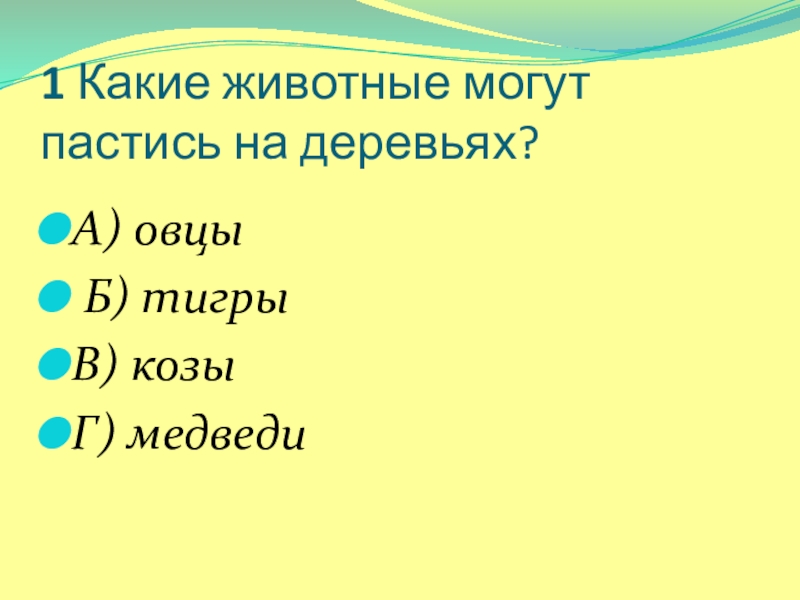 1 Какие животные могут пастись на деревьях?

А) овцы

Б) тигры

В) козы

Г) медведи